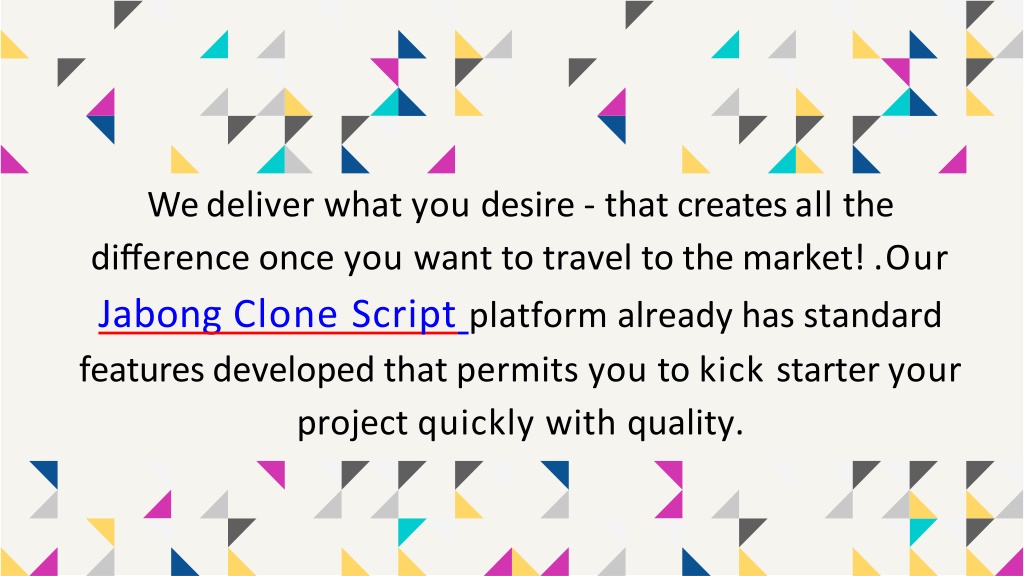 We deliver what you desire - that creates all the difference once you want to travel to the market! .Our Jabong Clone Script platform already has standard features developed that permits you to kick starter your project quickly with quality.